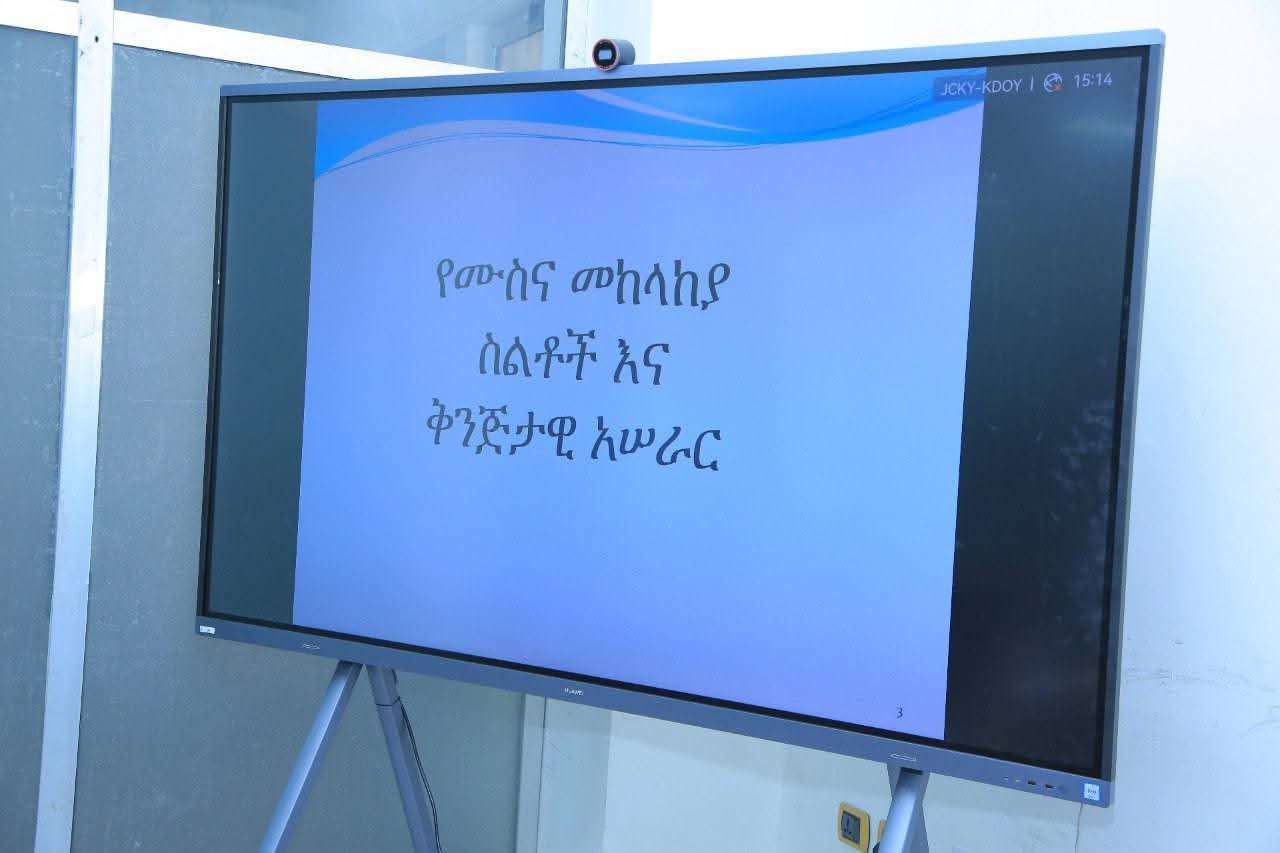 JCKY-KDOY | 15:14

የሙስና መከላከያ
ስልቶች እና
ቅንጅታዊ አሠራር

3

HUAWEI